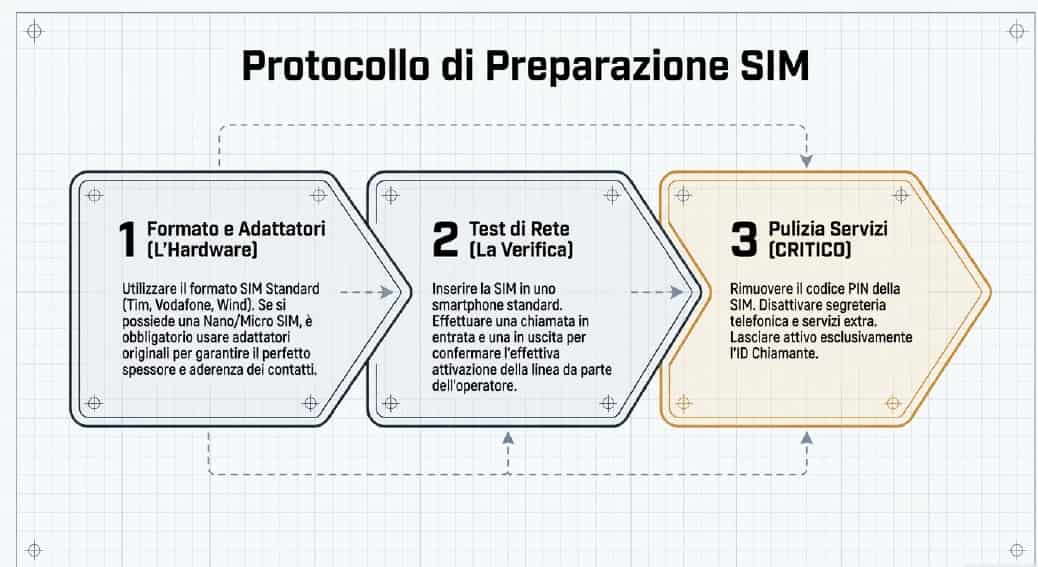 Protocollo di Preparazione SIM

1 Formato e Adattatori (L'Hardware)

Utilizzare il formato SIM Standard (Tim, Vodafone, Wind). Se si possiede una Nano/Micro SIM, è obbligatorio usare adattatori originali per garantire il perfetto spessore e aderenza dei contatti.

2 Test di Rete (La Verifica)

Inserire la SIM in uno smartphone standard. Effettuare una chiamata in entrata e una in uscita per confermare l'effettiva attivazione della linea da parte dell'operatore.

3 Pulizia Servizi (CRITICO)

Rimuovere il codice PIN della SIM. Disattivare segreteria telefonica e servizi extra. Lasciare attivo esclusivamente l'ID Chiamante.